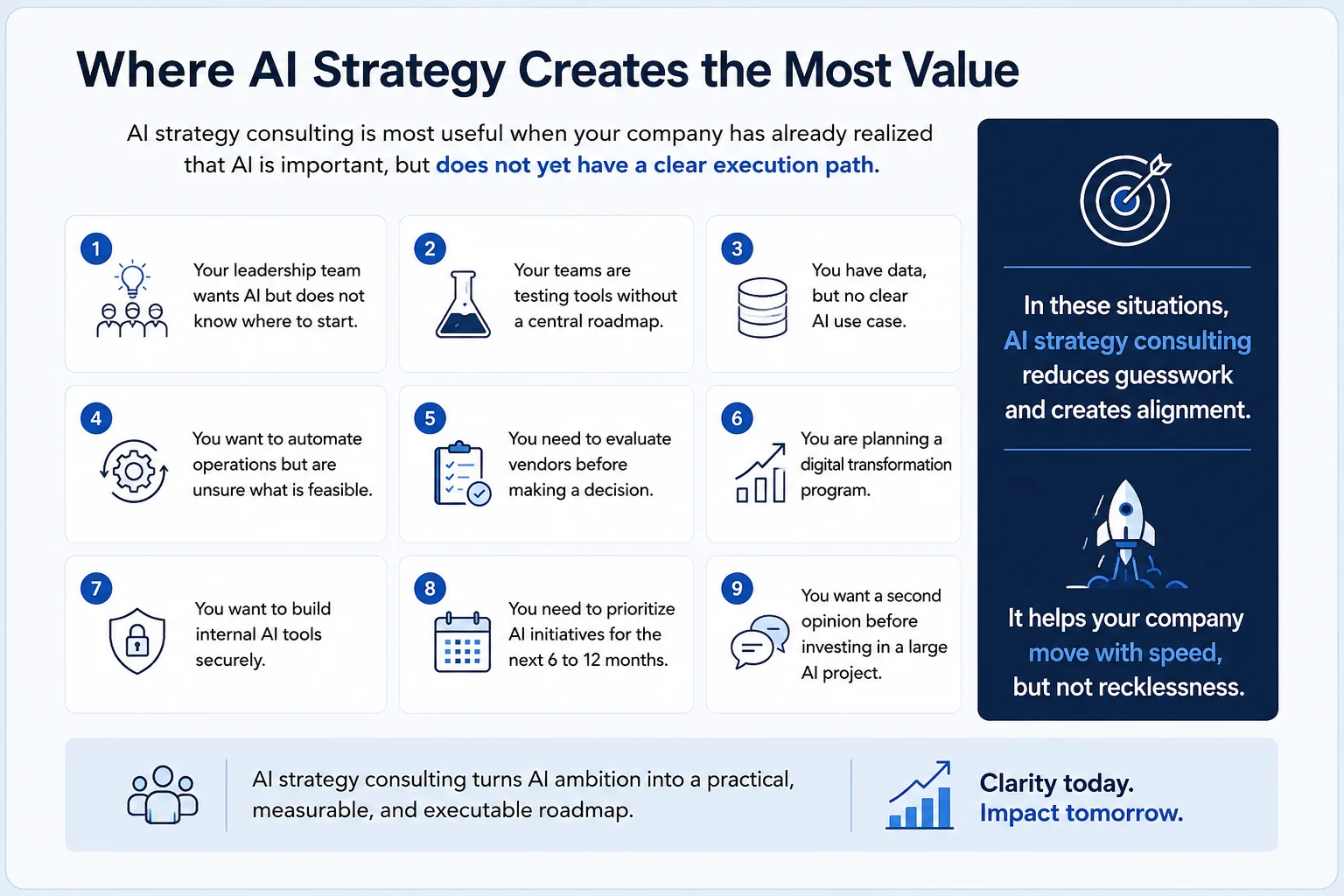 Where AI Strategy Creates the Most Value

AI strategy consulting is most useful when your company has already realized that AI is important, but does not yet have a clear execution path.

1
Your leadership team wants AI but does not know where to start.

2
Your teams are testing tools without a central roadmap.

3
You have data, but no clear AI use case.

4
You want to automate operations but are unsure what is feasible.

5
You need to evaluate vendors before making a decision.

6
You are planning a digital transformation program.

7
You want to build internal AI tools securely.

8
You need to prioritize AI initiatives for the next 6 to 12 months.

9
You want a second opinion before investing in a large AI project.

In these situations, AI strategy consulting reduces guesswork and creates alignment.

It helps your company move with speed, but not recklessness.

AI strategy consulting turns AI ambition into a practical, measurable, and executable roadmap.

Clarity today.
Impact tomorrow.